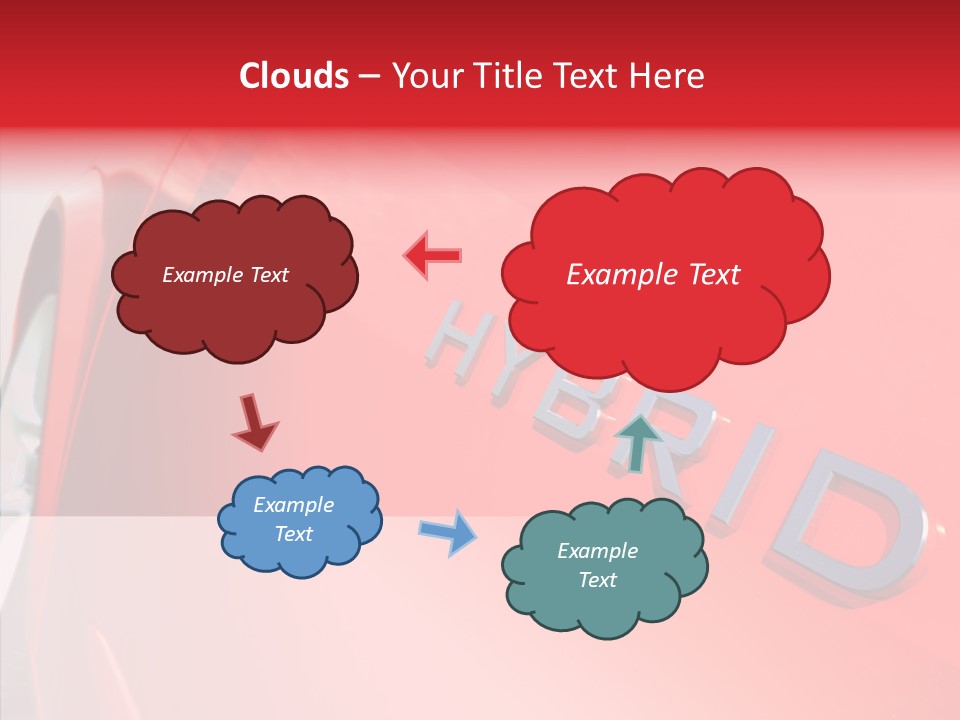 Clouds – Your Title Text Here

Example Text

Example Text

HYBRID

Example Text

Example Text